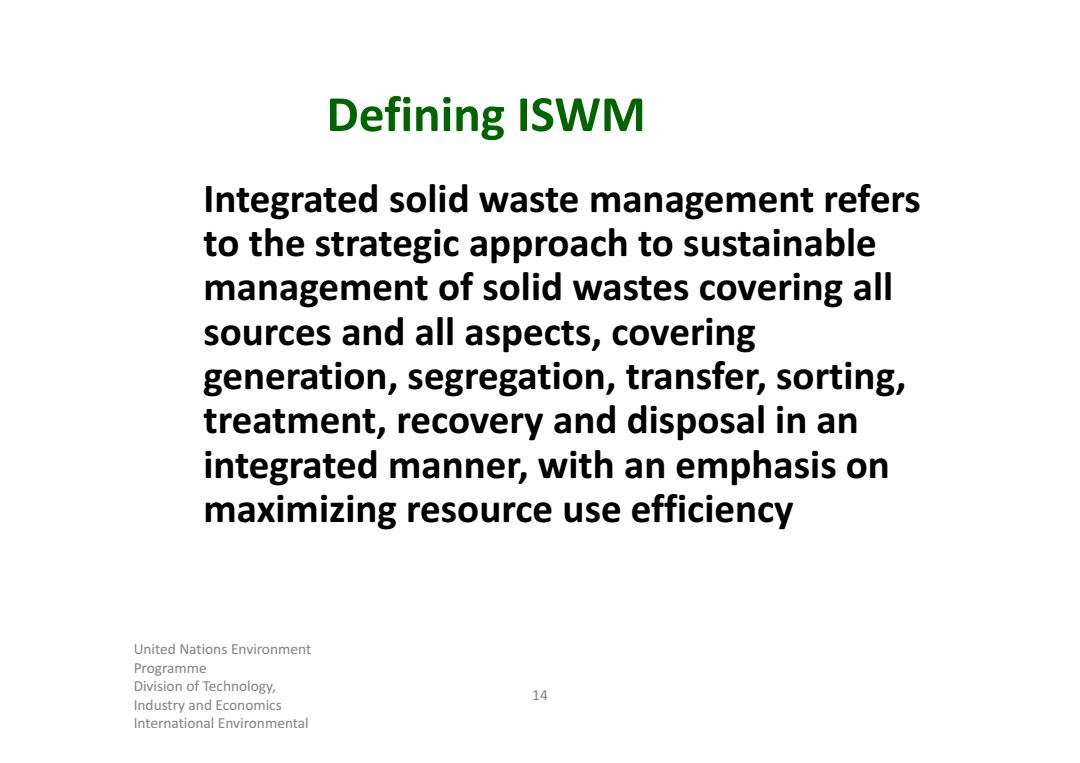 Defining ISWM

Integrated solid waste management refers to the strategic approach to sustainable management of solid wastes covering all sources and all aspects, covering generation, segregation, transfer, sorting, treatment, recovery and disposal in an integrated manner, with an emphasis on maximizing resource use efficiency

United Nations Environment Programme
Division of Technology, Industry and Economics
International Environmental

14